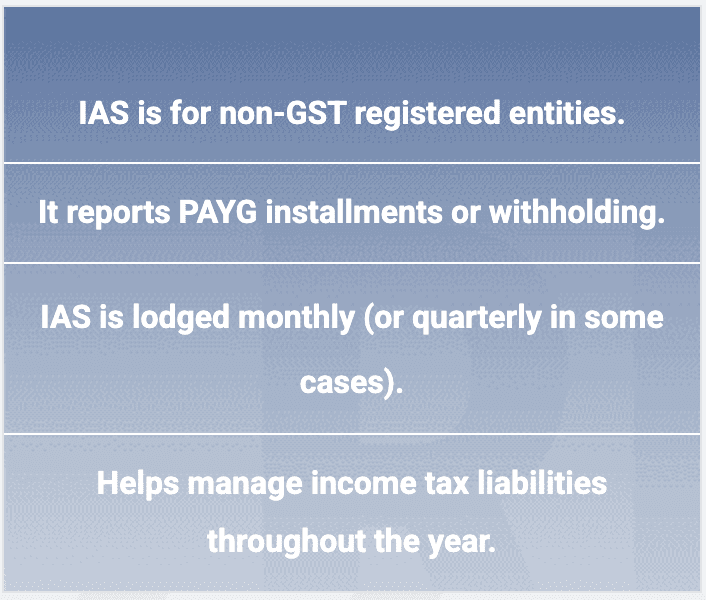 IAS is for non-GST registered entities.

It reports PAYG installments or withholding.

IAS is lodged monthly (or quarterly in some cases).

Helps manage income tax liabilities throughout the year.